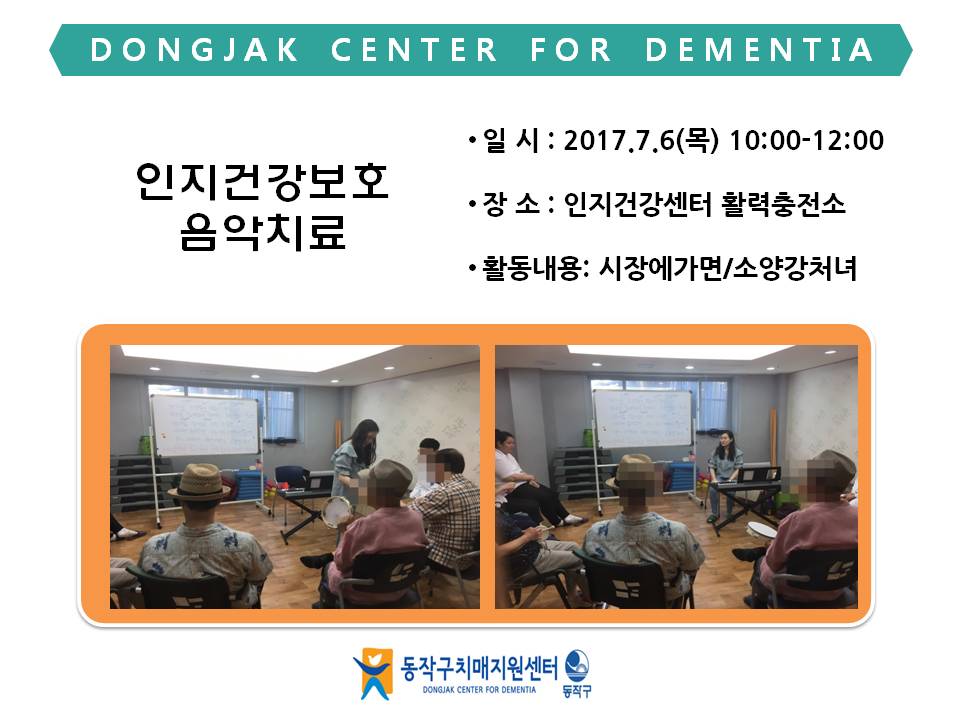 DONGJAK CENTER FOR DEMENTIA

인지건강보호
음악치료

• 일 시 : 2017.7.6(목) 10:00-12:00

• 장 소 : 인지건강센터 활력충전소

• 활동내용: 시장에가면/소양강처녀

동작구치매지원센터
DONGJAK CENTER FOR DEMENTIA
동작구